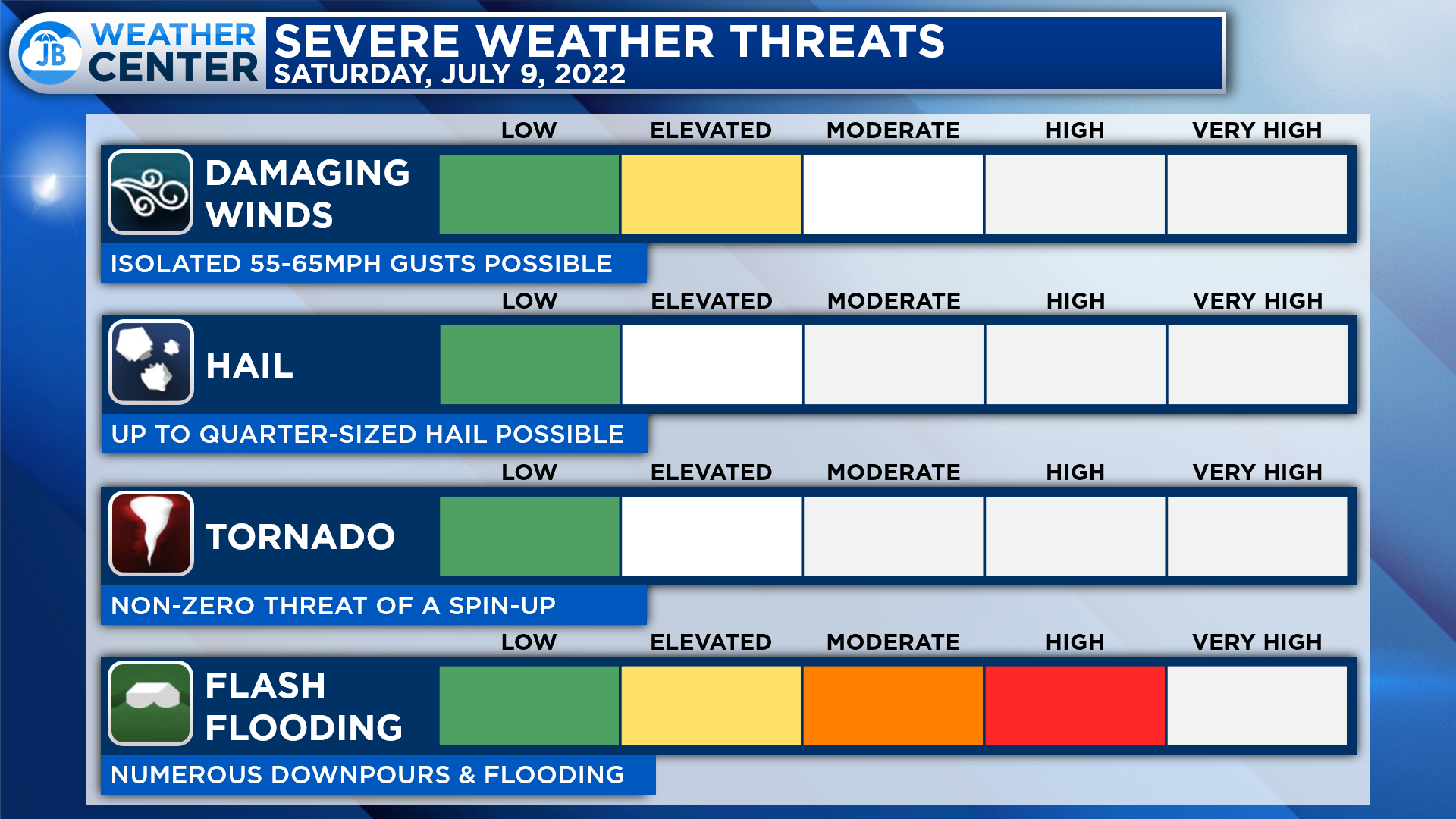 JB WEATHER CENTER

SEVERE WEATHER THREATS
SATURDAY, JULY 9, 2022

LOW ELEVATED MODERATE HIGH VERY HIGH

DAMAGING WINDS

ISOLATED 55-65MPH GUSTS POSSIBLE

LOW ELEVATED MODERATE HIGH VERY HIGH

HAIL

UP TO QUARTER-SIZED HAIL POSSIBLE

LOW ELEVATED MODERATE HIGH VERY HIGH

TORNADO

NON-ZERO THREAT OF A SPIN-UP

LOW ELEVATED MODERATE HIGH VERY HIGH

FLASH FLOODING

NUMEROUS DOWNPOURS & FLOODING